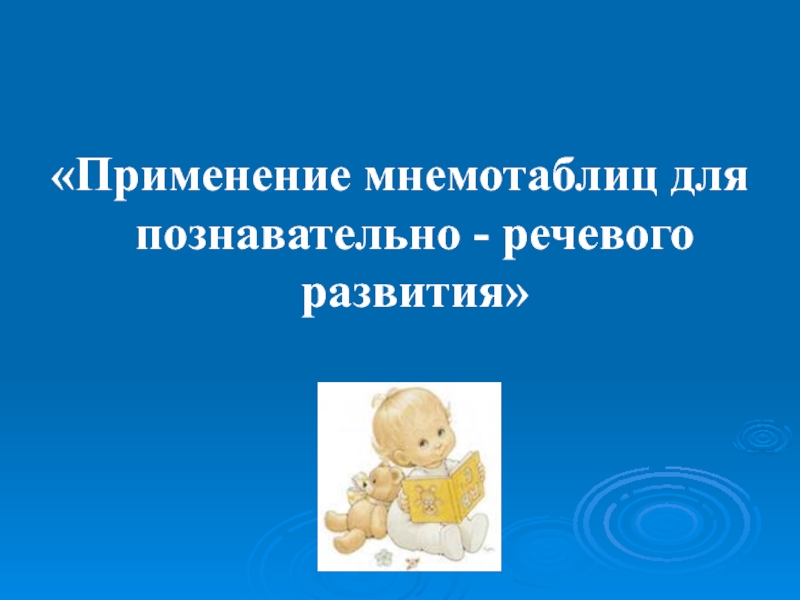 «Применение мнемотаблиц для познавательно - речевого развития»